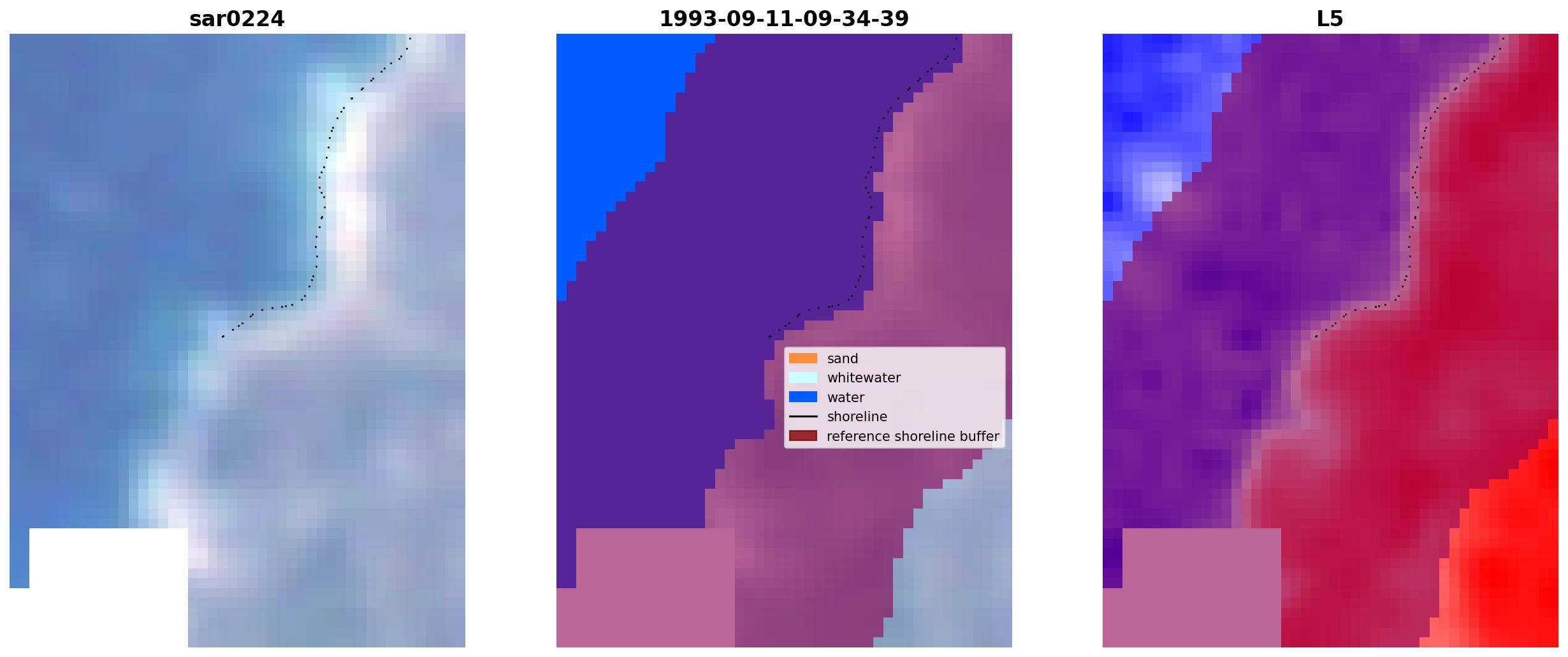 sar0224

1993-09-11-09-34-39

sand
whitewater
water
shoreline
reference shoreline buffer

L5